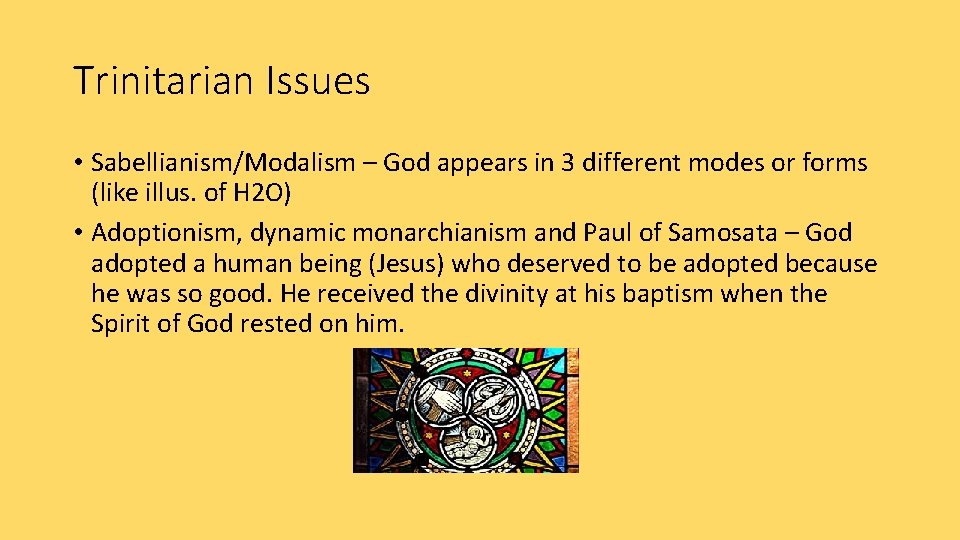 Trinitarian Issues

• Sabellianism/Modalism – God appears in 3 different modes or forms (like illus. of H2O)

• Adoptionism, dynamic monarchianism and Paul of Samosata – God adopted a human being (Jesus) who deserved to be adopted because he was so good. He received the divinity at his baptism when the Spirit of God rested on him.